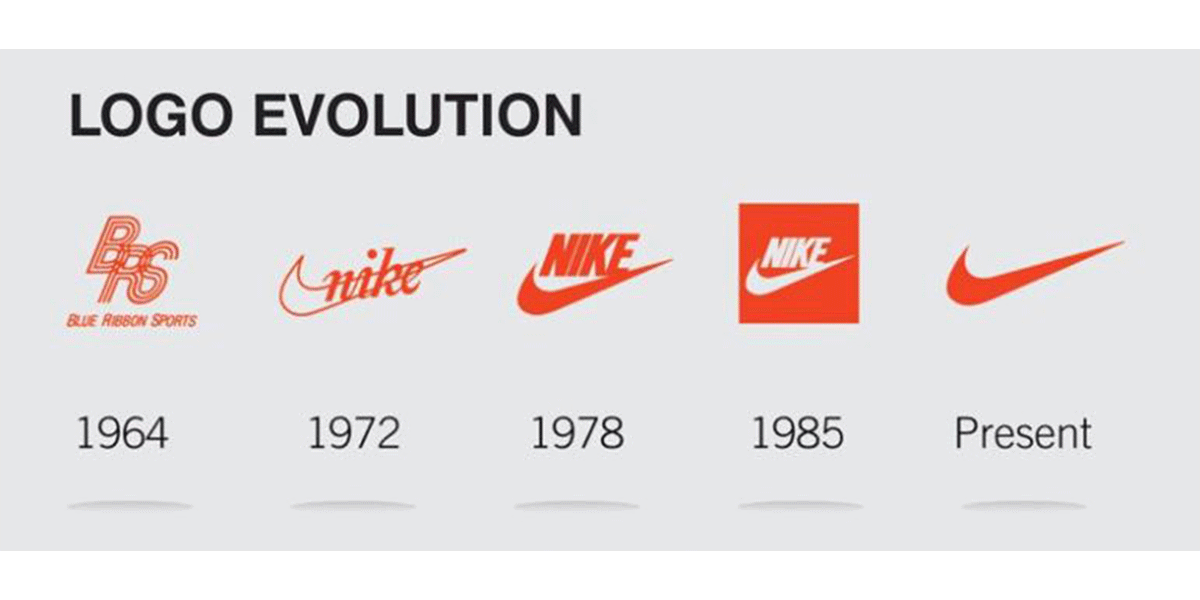 LOGO EVOLUTION

BRS
BLUE RIBBON SPORTS

nike

NIKE

NIKE

1964

1972

1978

1985

Present